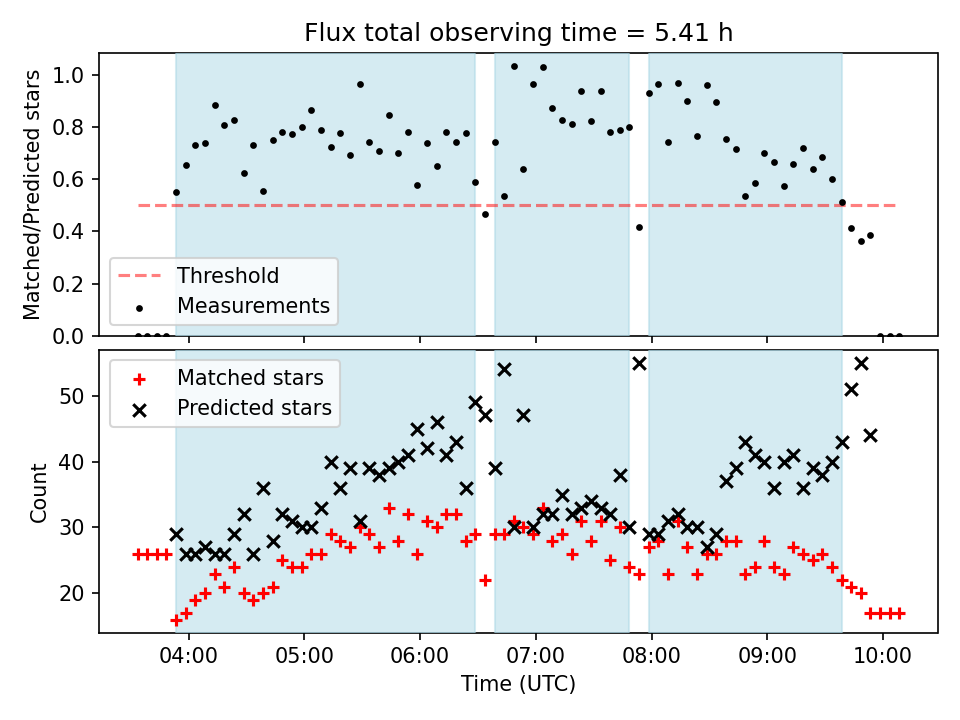 Flux total observing time = 5.41 h

Matched/Predicted stars

1.0
0.8
0.6
0.4
0.2
0.0

Threshold
Measurements

Matched stars
Predicted stars

Count

50
40
30
20

04:00 05:00 06:00 07:00 08:00 09:00 10:00

Time (UTC)